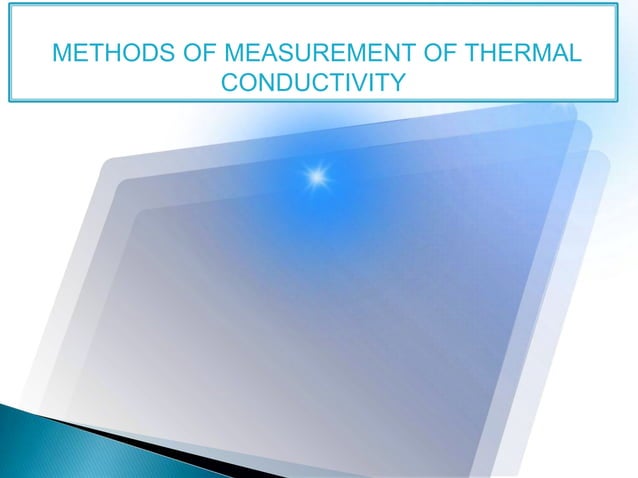 METHODS OF MEASUREMENT OF THERMAL CONDUCTIVITY